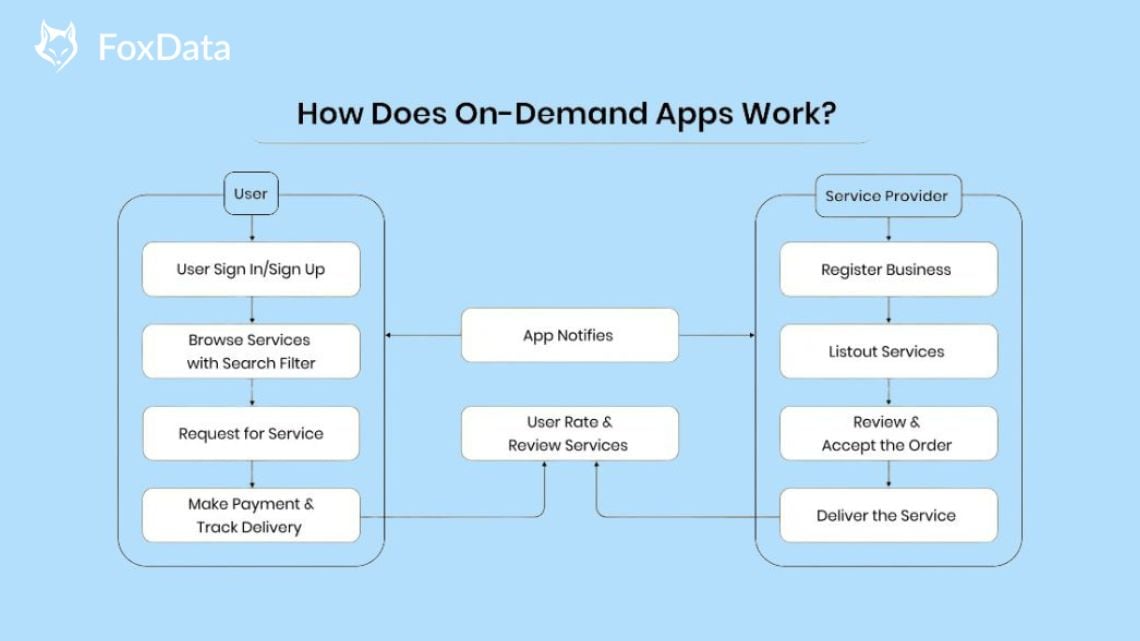 FoxData

How Does On-Demand Apps Work?

User

User Sign In/Sign Up

Browse Services with Search Filter

Request for Service

Make Payment & Track Delivery

App Notifies

User Rate & Review Services

Service Provider

Register Business

Listout Services

Review & Accept the Order

Deliver the Service